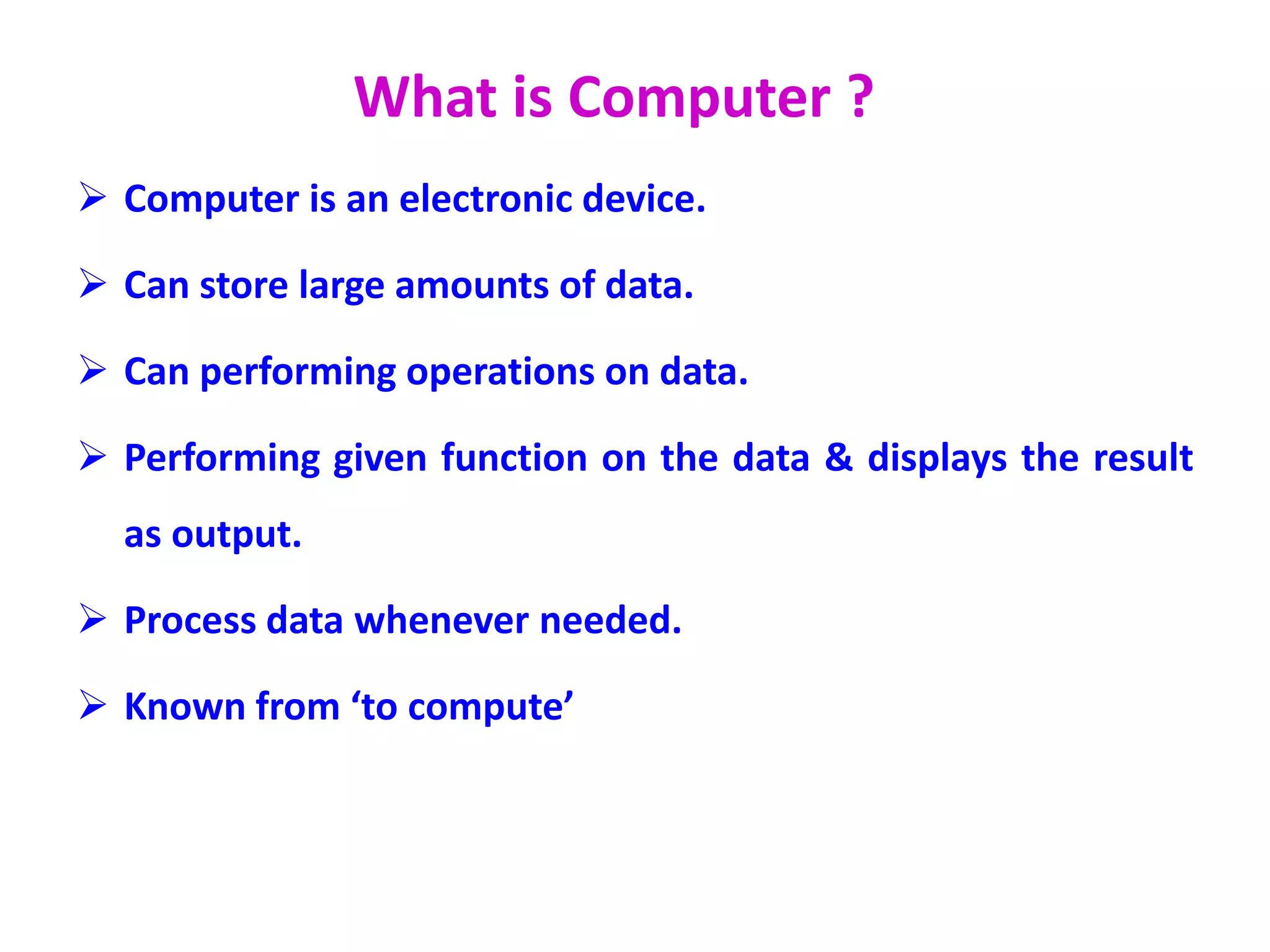 What is Computer ?

➢ Computer is an electronic device.

➢ Can store large amounts of data.

➢ Can performing operations on data.

➢ Performing given function on the data & displays the result as output.

➢ Process data whenever needed.

➢ Known from ‘to compute’